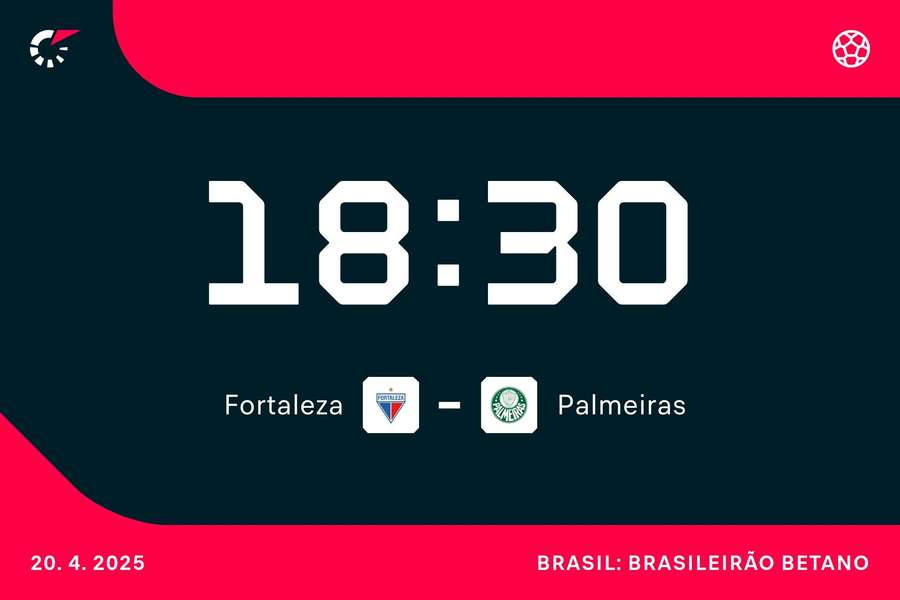 18:30

Fortaleza FORTALEZA – PALMEIRAS Palmeiras

20. 4. 2025

BRASIL: BRASILEIRÃO BETANO